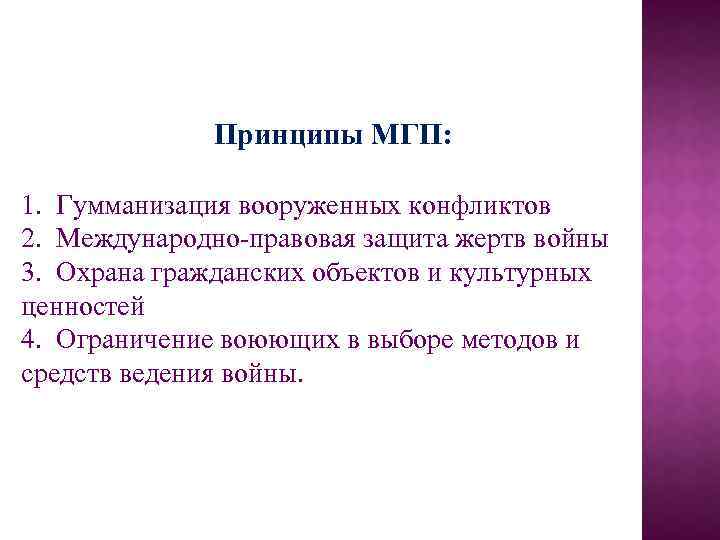 Принципы МГП:

1. Гумманизация вооруженных конфликтов
2. Международно-правовая защита жертв войны
3. Охрана гражданских объектов и культурных ценностей
4. Ограничение воюющих в выборе методов и средств ведения войны.